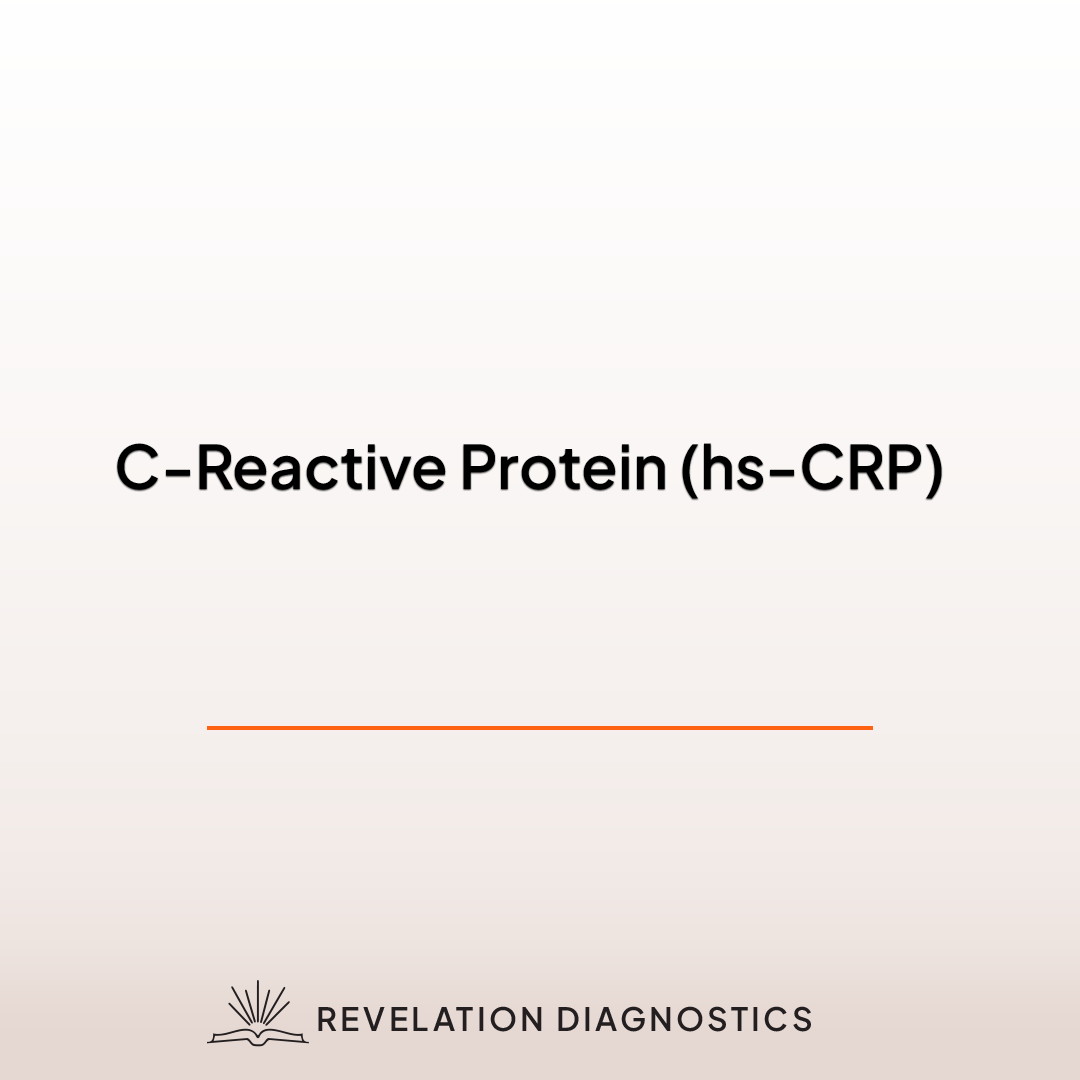 C-Reactive Protein (hs-CRP)

REVELATION DIAGNOSTICS